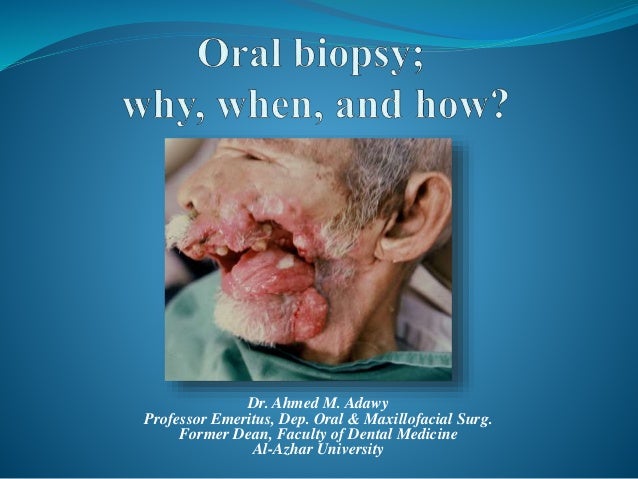 Oral biopsy;
why, when, and how?

Dr. Ahmed M. Adawy
Professor Emeritus, Dep. Oral & Maxillofacial Surg.
Former Dean, Faculty of Dental Medicine
Al-Azhar University